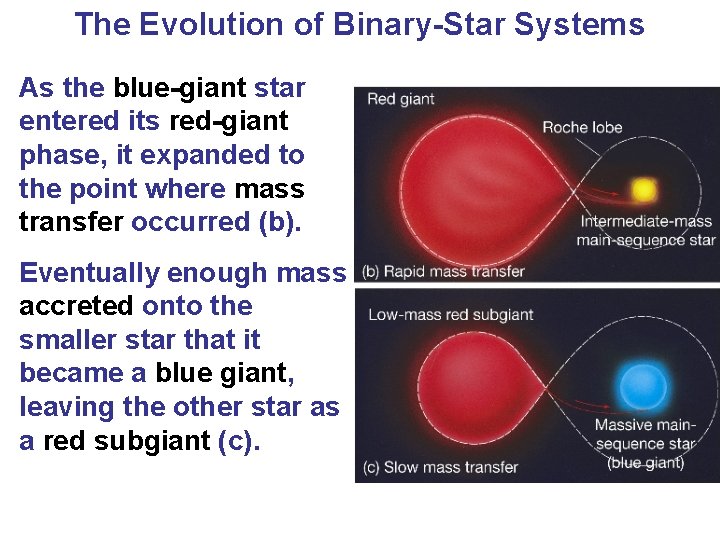 The Evolution of Binary-Star Systems

As the blue-giant star entered its red-giant phase, it expanded to the point where mass transfer occurred (b).

Eventually enough mass accreted onto the smaller star that it became a blue giant, leaving the other star as a red subgiant (c).

Red giant

Roche lobe

Intermediate-mass main-sequence star

(b) Rapid mass transfer

Low-mass red subgiant

Massive main-sequence star (blue giant)

(c) Slow mass transfer